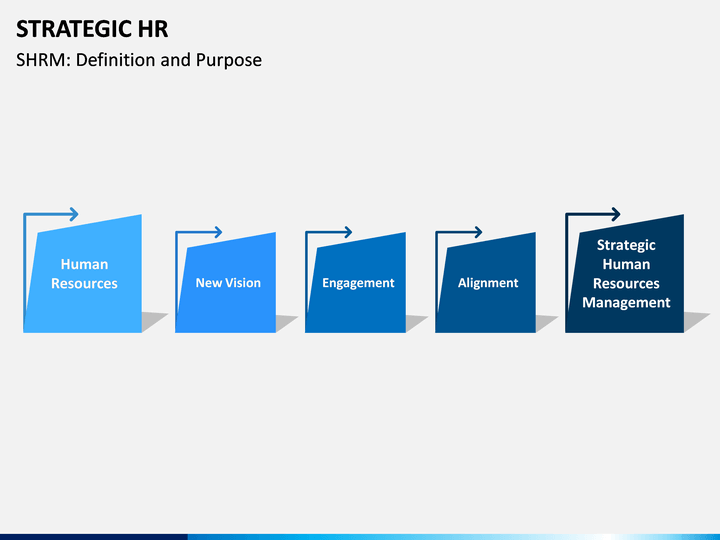 STRATEGIC HR

SHRM: Definition and Purpose

Human Resources

New Vision

Engagement

Alignment

Strategic Human Resources Management